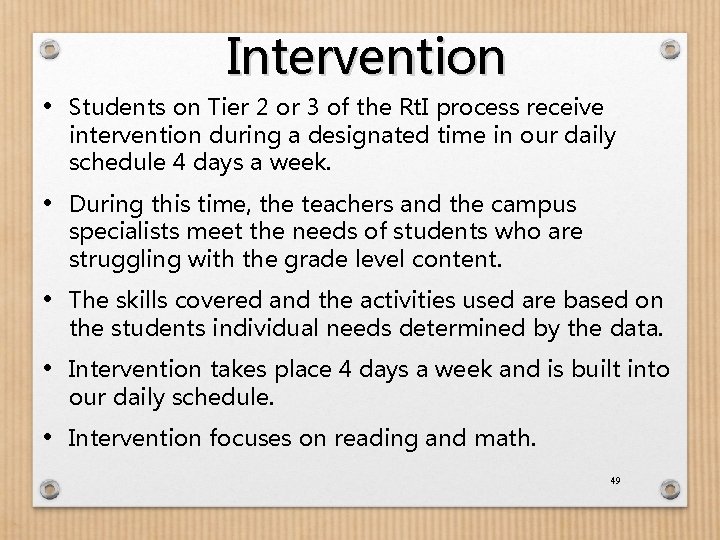 Intervention

• Students on Tier 2 or 3 of the RtI process receive intervention during a designated time in our daily schedule 4 days a week.

• During this time, the teachers and the campus specialists meet the needs of students who are struggling with the grade level content.

• The skills covered and the activities used are based on the students individual needs determined by the data.

• Intervention takes place 4 days a week and is built into our daily schedule.

• Intervention focuses on reading and math.

49